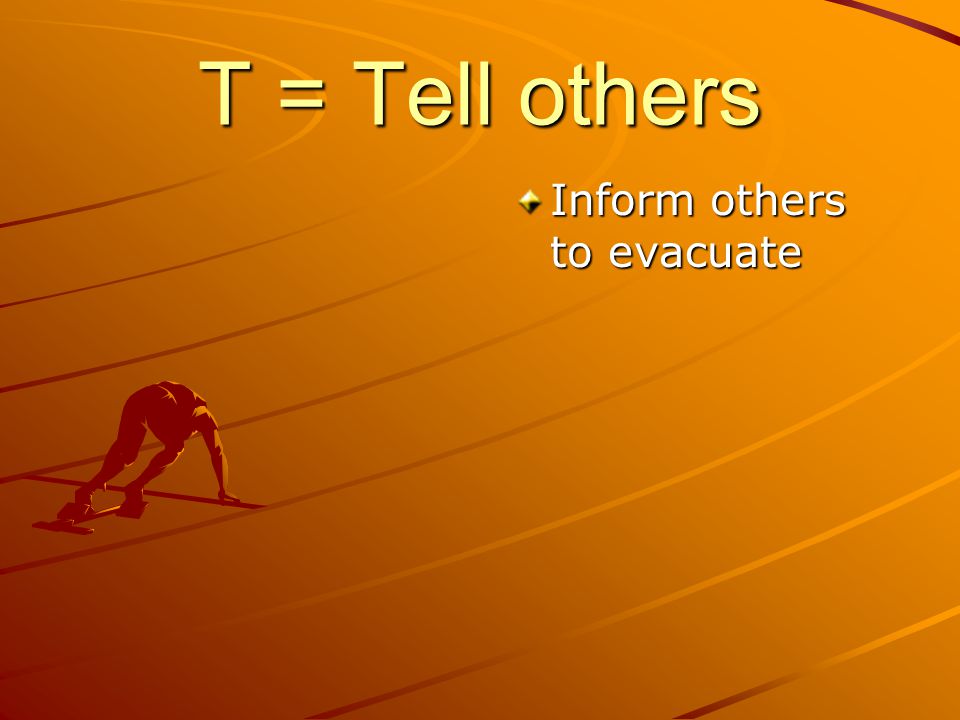 T = Tell others

Inform others to evacuate